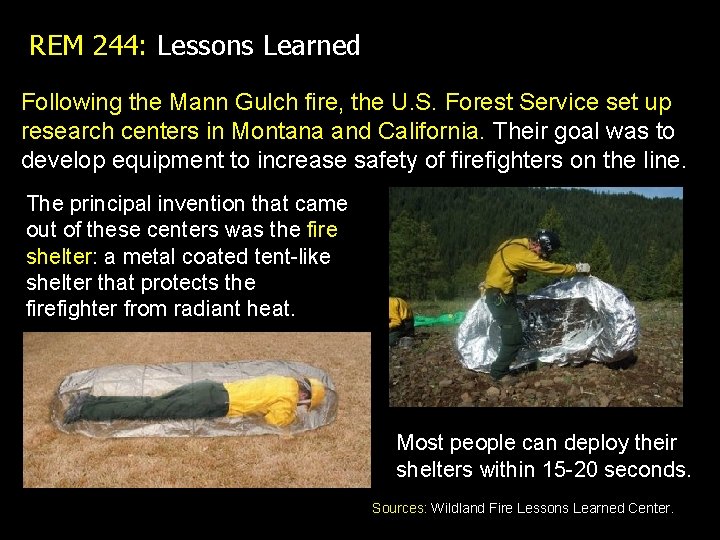 REM 244: Lessons Learned

Following the Mann Gulch fire, the U.S. Forest Service set up research centers in Montana and California. Their goal was to develop equipment to increase safety of firefighters on the line.

The principal invention that came out of these centers was the fire shelter: a metal coated tent-like shelter that protects the firefighter from radiant heat.

Most people can deploy their shelters within 15-20 seconds.

Sources: Wildland Fire Lessons Learned Center.